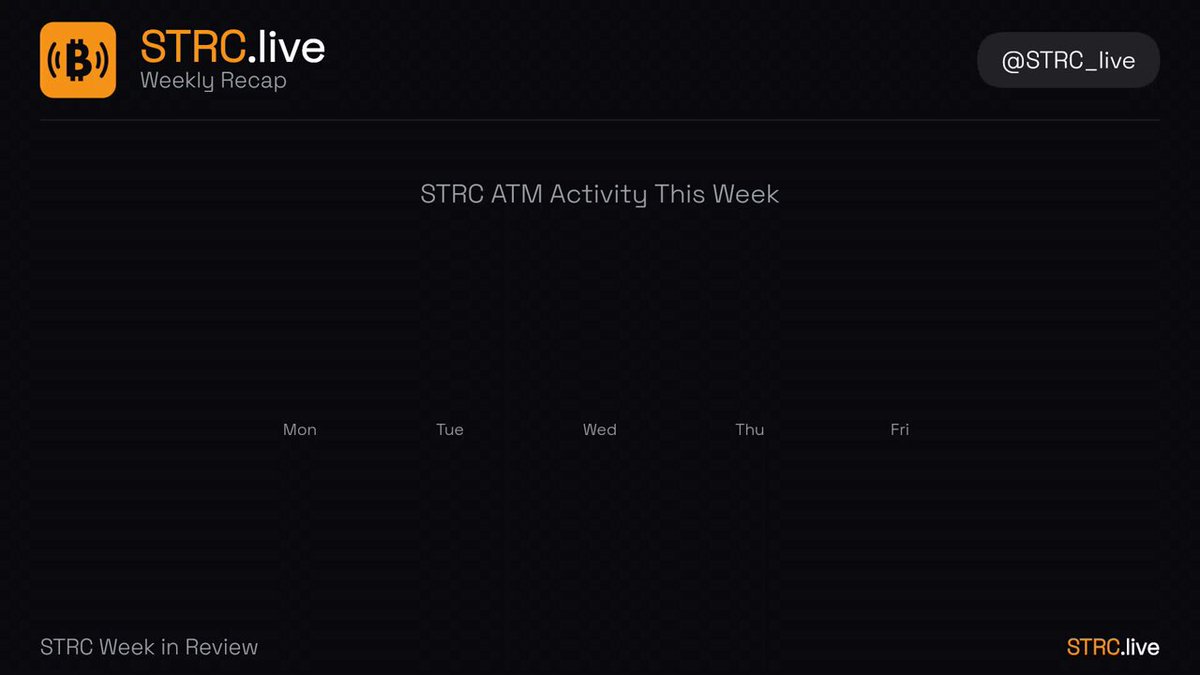 STRC.live
Weekly Recap

@STRC_live

STRC ATM Activity This Week

Mon Tue Wed Thu Fri

STRC Week in Review

STRC.live